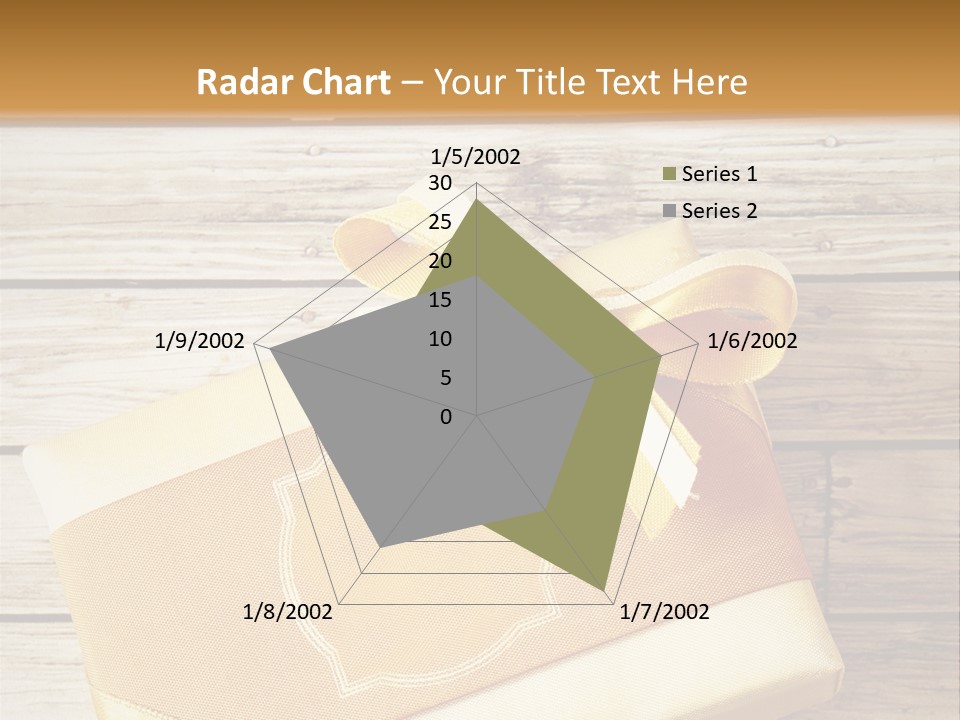 Radar Chart – Your Title Text Here

1/5/2002
30
25
20
15
10
5
0
1/6/2002
1/7/2002
1/8/2002
1/9/2002

Series 1
Series 2